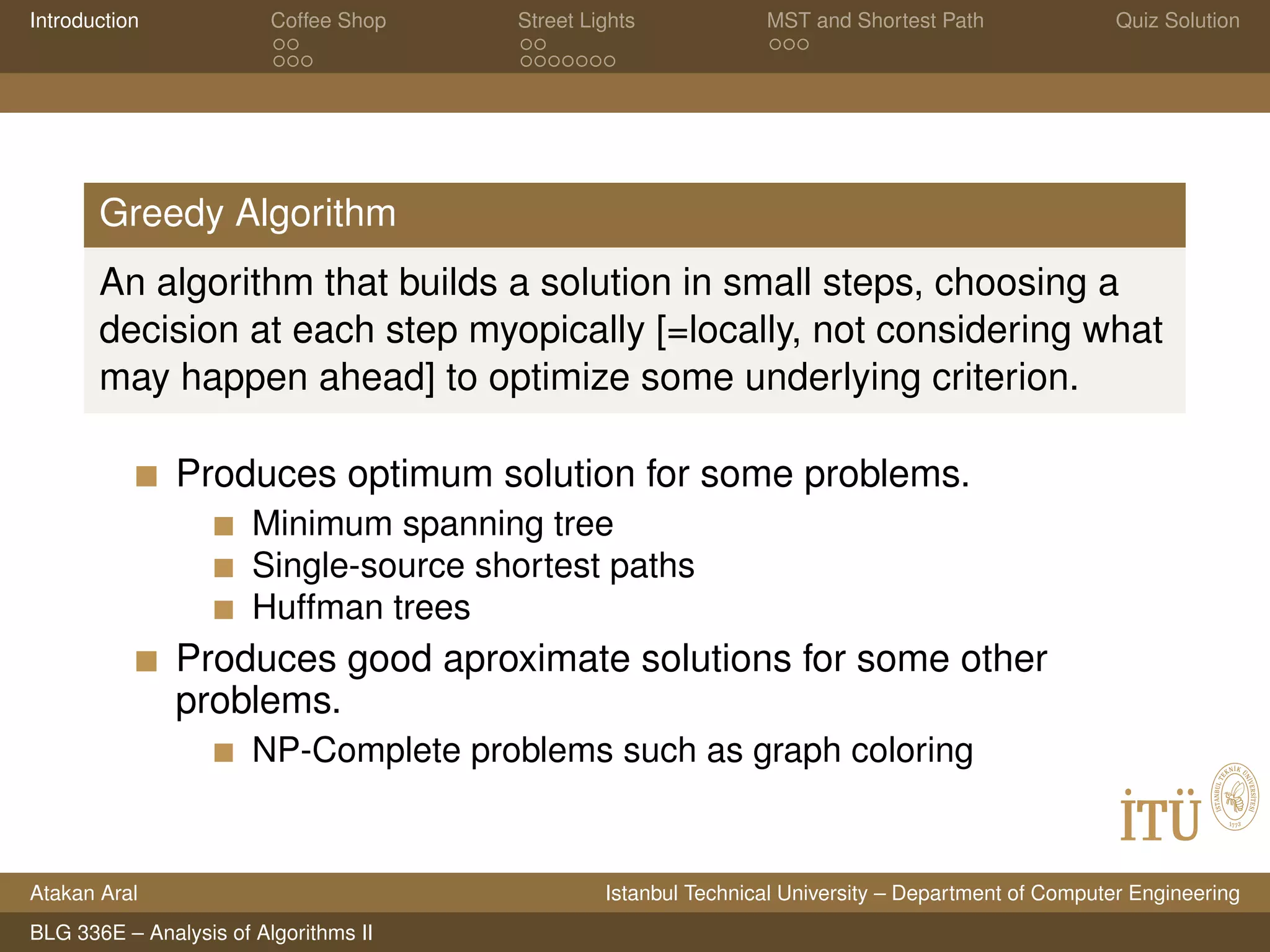 Introduction Coffee Shop Street Lights MST and Shortest Path Quiz Solution

Greedy Algorithm

An algorithm that builds a solution in small steps, choosing a decision at each step myopically [=locally, not considering what may happen ahead] to optimize some underlying criterion.

Produces optimum solution for some problems.
Minimum spanning tree
Single-source shortest paths
Huffman trees
Produces good aproximate solutions for some other problems.
NP-Complete problems such as graph coloring

İTÜ

İSTANBUL TEKNİK ÜNİVERSİTESİ 1773

Atakan Aral Istanbul Technical University – Department of Computer Engineering

BLG 336E – Analysis of Algorithms II